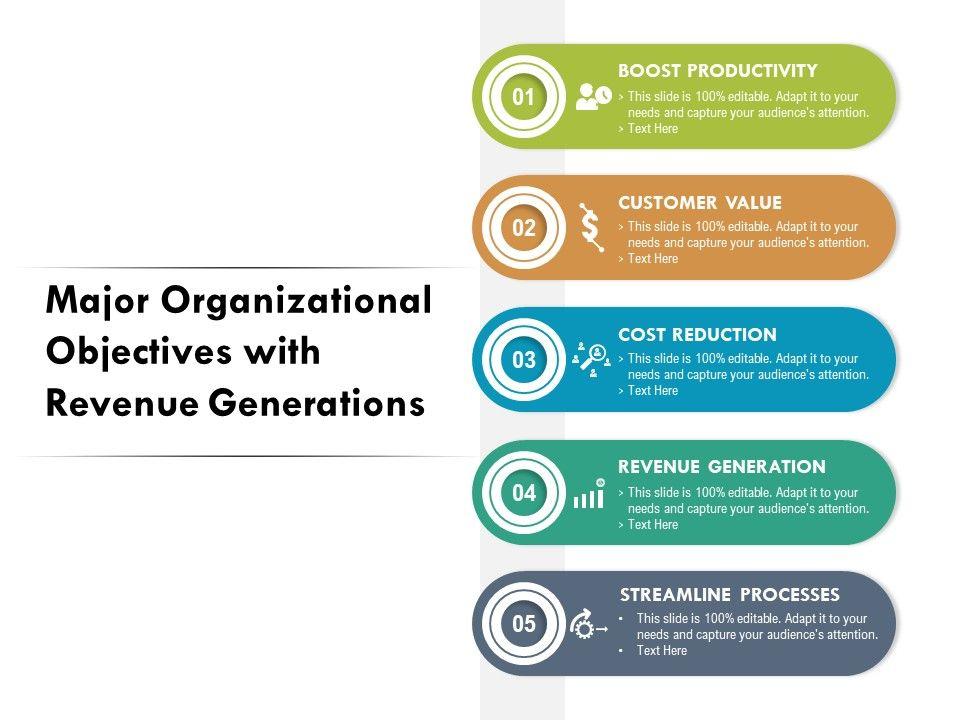 Major Organizational Objectives with Revenue Generations

01
BOOST PRODUCTIVITY
> This slide is 100% editable. Adapt it to your needs and capture your audience's attention.
> Text Here

02
CUSTOMER VALUE
> This slide is 100% editable. Adapt it to your needs and capture your audience's attention.
> Text Here

03
COST REDUCTION
> This slide is 100% editable. Adapt it to your needs and capture your audience's attention.
> Text Here

04
REVENUE GENERATION
> This slide is 100% editable. Adapt it to your needs and capture your audience's attention.
> Text Here

05
STREAMLINE PROCESSES
• This slide is 100% editable. Adapt it to your needs and capture your audience's attention.
• Text Here